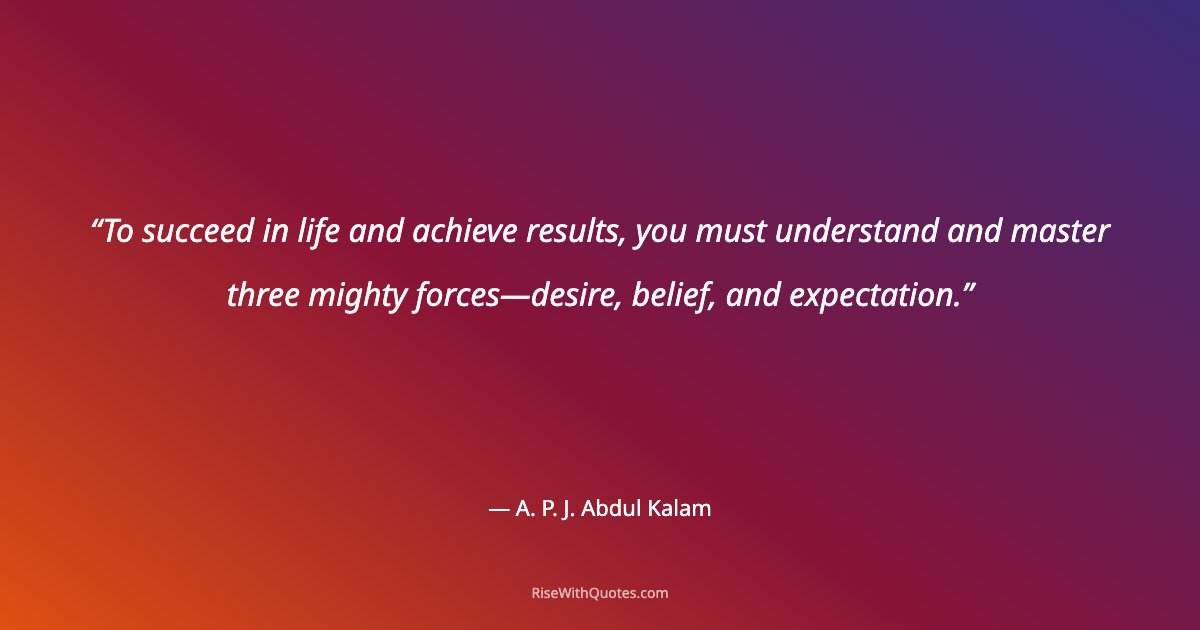 “To succeed in life and achieve results, you must understand and master three mighty forces—desire, belief, and expectation.”

— A. P. J. Abdul Kalam

RiseWithQuotes.com